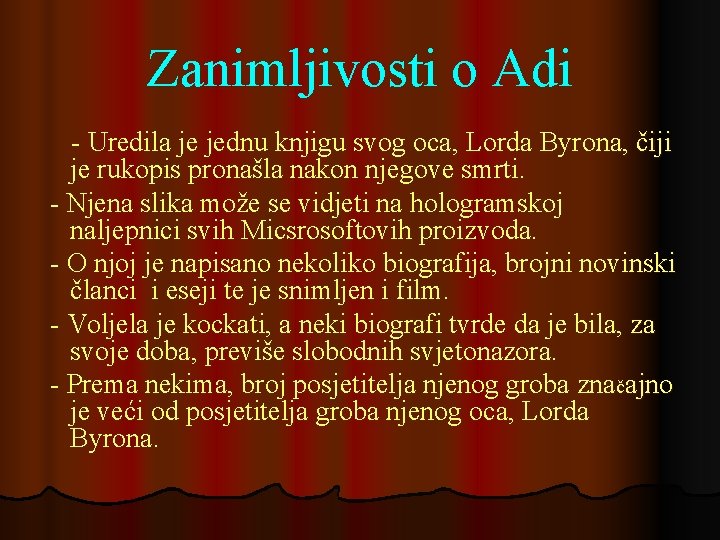 Zanimljivosti o Adi

- Uredila je jednu knjigu svog oca, Lorda Byrona, čiji je rukopis pronašla nakon njegove smrti.

- Njena slika može se vidjeti na hologramskoj naljepnici svih Micsrosoftovih proizvoda.

- O njoj je napisano nekoliko biografija, brojni novinski članci i eseji te je snimljen i film.

- Voljela je kockati, a neki biografi tvrde da je bila, za svoje doba, previše slobodnih svjetonazora.

- Prema nekima, broj posjetitelja njenog groba značajno je veći od posjetitelja groba njenog oca, Lorda Byrona.